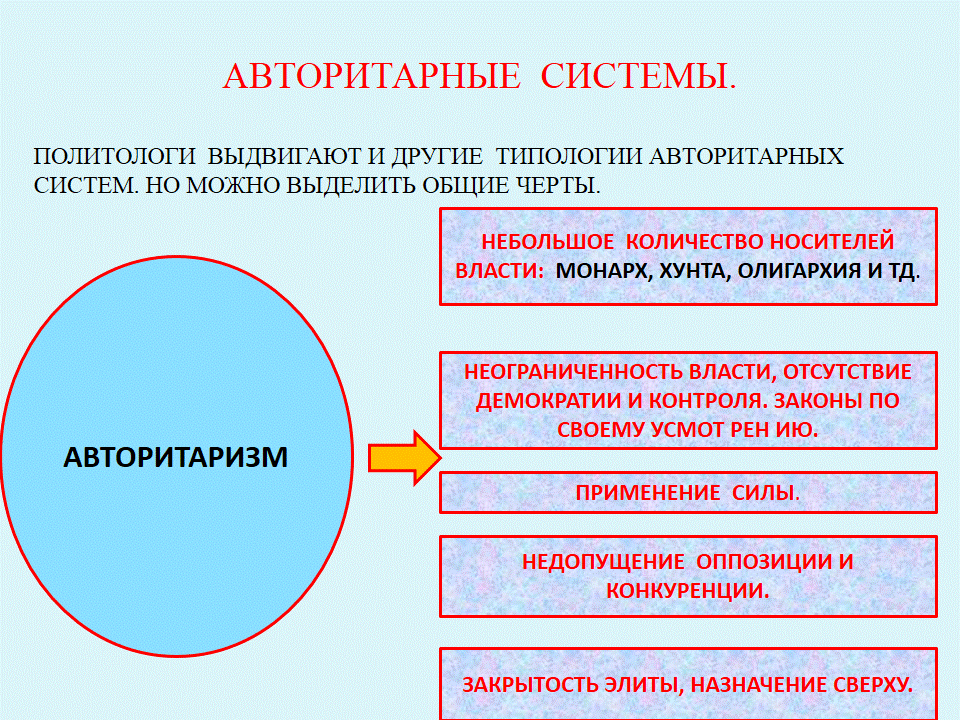 АВТОРИТАРНЫЕ СИСТЕМЫ.

ПОЛИТОЛОГИ ВЫДВИГАЮТ И ДРУГИЕ ТИПОЛОГИИ АВТОРИТАРНЫХ СИСТЕМ. НО МОЖНО ВЫДЕЛИТЬ ОБЩИЕ ЧЕРТЫ.

АВТОРИТАРИЗМ

НЕБОЛЬШОЕ КОЛИЧЕСТВО НОСИТЕЛЕЙ ВЛАСТИ: МОНАРХ, ХУНТА, ОЛИГАРХИЯ И ТД.

НЕОГРАНИЧЕННОСТЬ ВЛАСТИ, ОТСУТСТВИЕ ДЕМОКРАТИИ И КОНТРОЛЯ. ЗАКОНЫ ПО СВОЕМУ УСМОТ РЕН ИЮ.

ПРИМЕНЕНИЕ СИЛЫ.

НЕДОПУЩЕНИЕ ОППОЗИЦИИ И КОНКУРЕНЦИИ.

ЗАКРЫТОСТЬ ЭЛИТЫ, НАЗНАЧЕНИЕ СВЕРХУ.